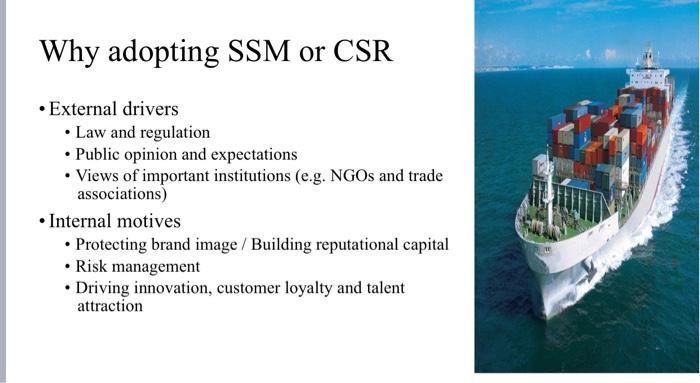 Why adopting SSM or CSR

• External drivers
  • Law and regulation
  • Public opinion and expectations
  • Views of important institutions (e.g. NGOs and trade associations)
• Internal motives
  • Protecting brand image / Building reputational capital
  • Risk management
  • Driving innovation, customer loyalty and talent attraction